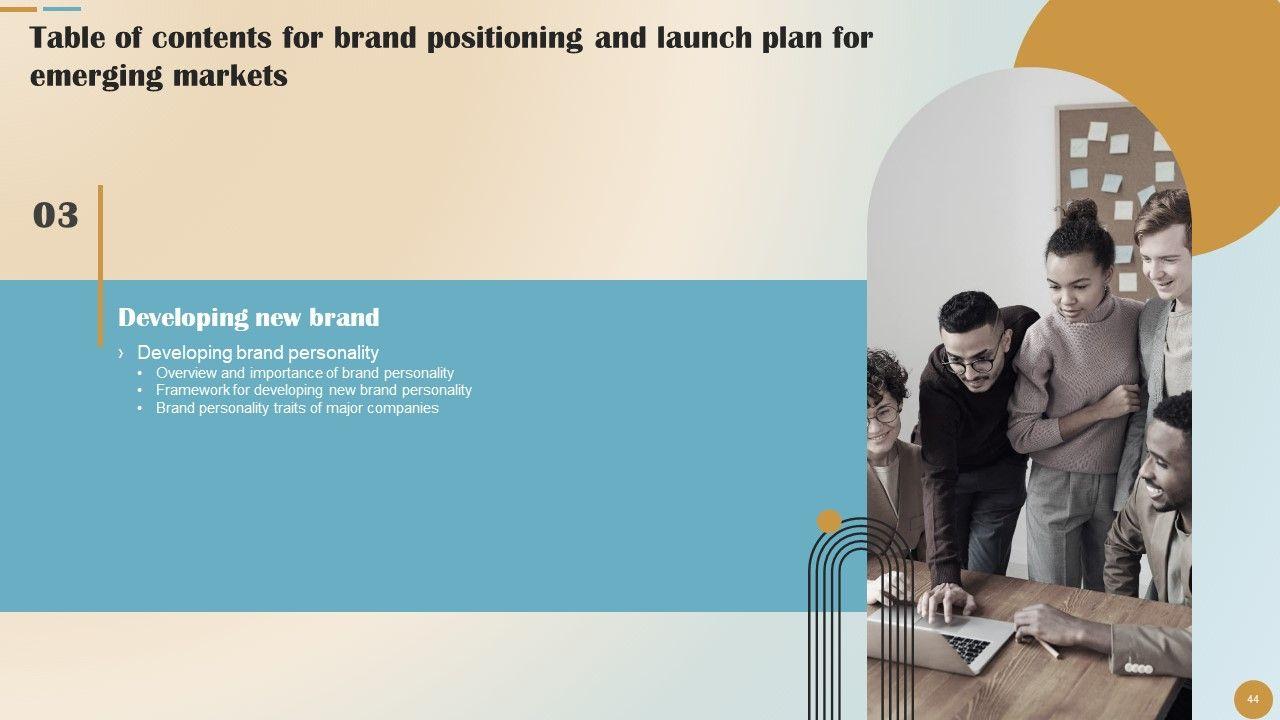 Table of contents for brand positioning and launch plan for emerging markets

03

Developing new brand

› Developing brand personality
• Overview and importance of brand personality
• Framework for developing new brand personality
• Brand personality traits of major companies

44